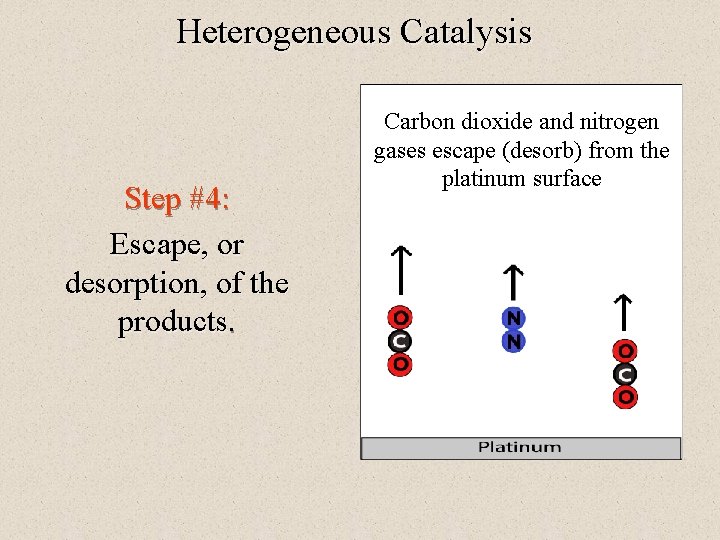 Heterogeneous Catalysis

Step #4:

Escape, or desorption, of the products.

Carbon dioxide and nitrogen gases escape (desorb) from the platinum surface

O
C
O

N
N

O
C
O

Platinum